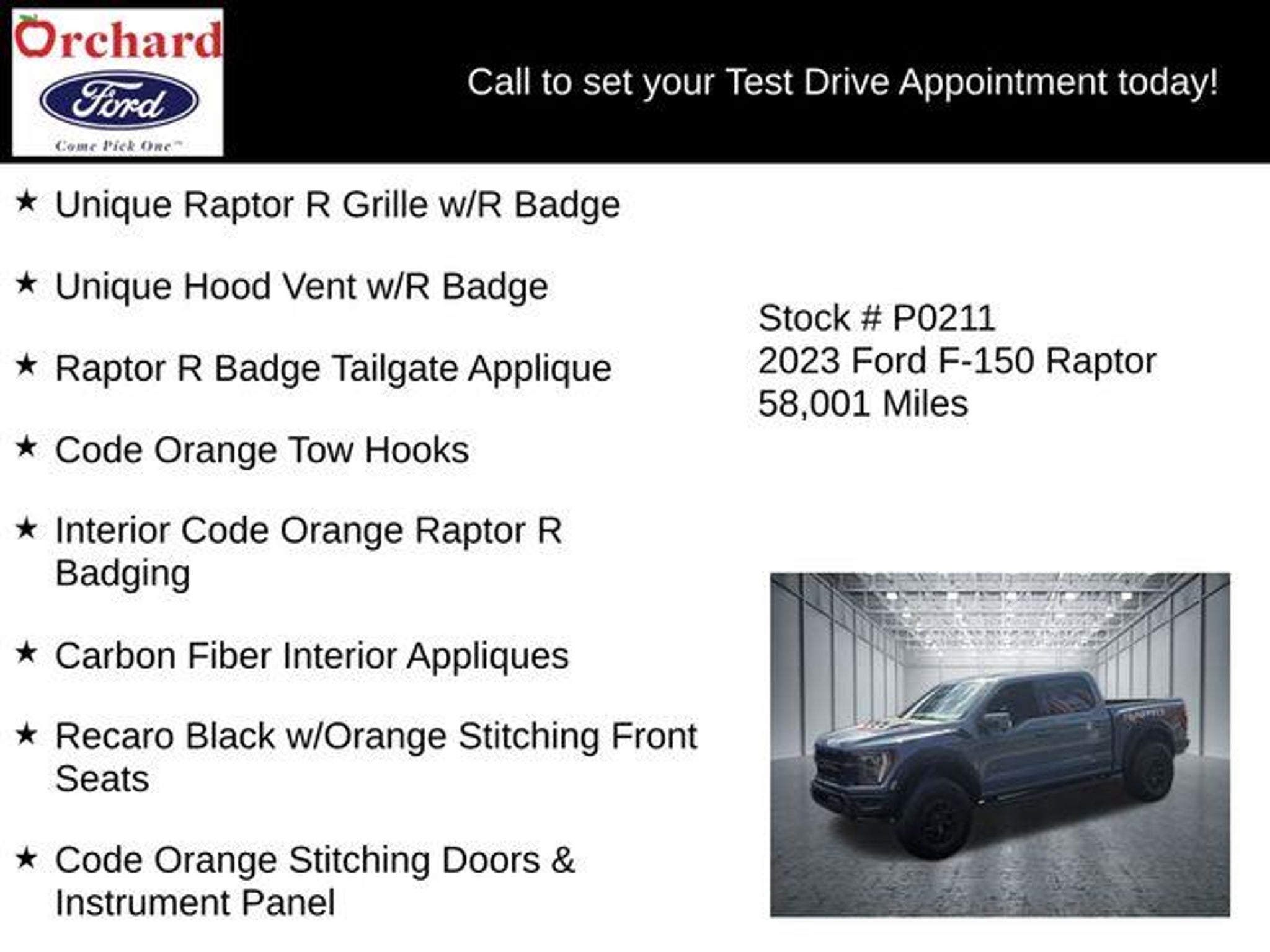 Orchard
Ford
Come Pick One™

Call to set your Test Drive Appointment today!

★ Unique Raptor R Grille w/R Badge

★ Unique Hood Vent w/R Badge

★ Raptor R Badge Tailgate Applique

★ Code Orange Tow Hooks

★ Interior Code Orange Raptor R Badging

★ Carbon Fiber Interior Appliques

★ Recaro Black w/Orange Stitching Front Seats

★ Code Orange Stitching Doors & Instrument Panel

Stock # P0211
2023 Ford F-150 Raptor
58,001 Miles